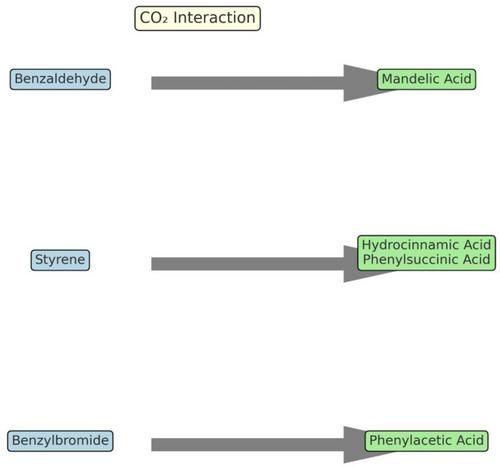 $CO_2$ Interaction

Benzaldehyde

Mandelic Acid

Styrene

Hydrocinnamic Acid
Phenylsuccinic Acid

Benzylbromide

Phenylacetic Acid